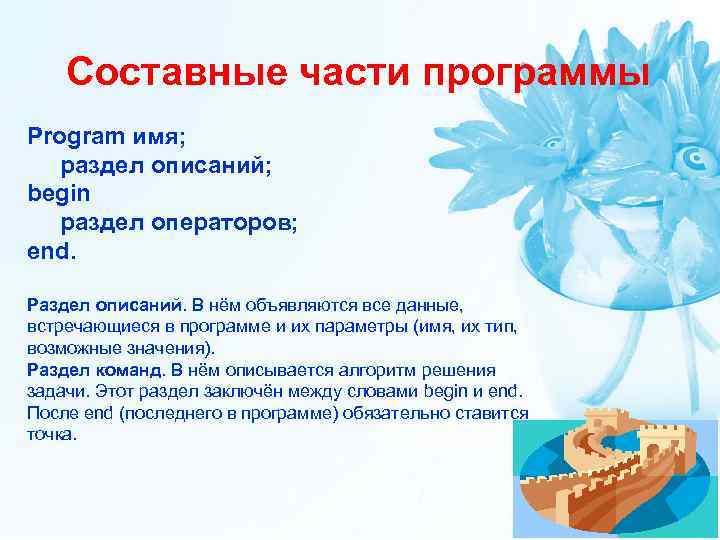 Составные части программы

Program имя;
раздел описаний;
begin
раздел операторов;
end.

Раздел описаний. В нём объявляются все данные, встречающиеся в программе и их параметры (имя, их тип, возможные значения).
Раздел команд. В нём описывается алгоритм решения задачи. Этот раздел заключён между словами begin и end. После end (последнего в программе) обязательно ставится точка.